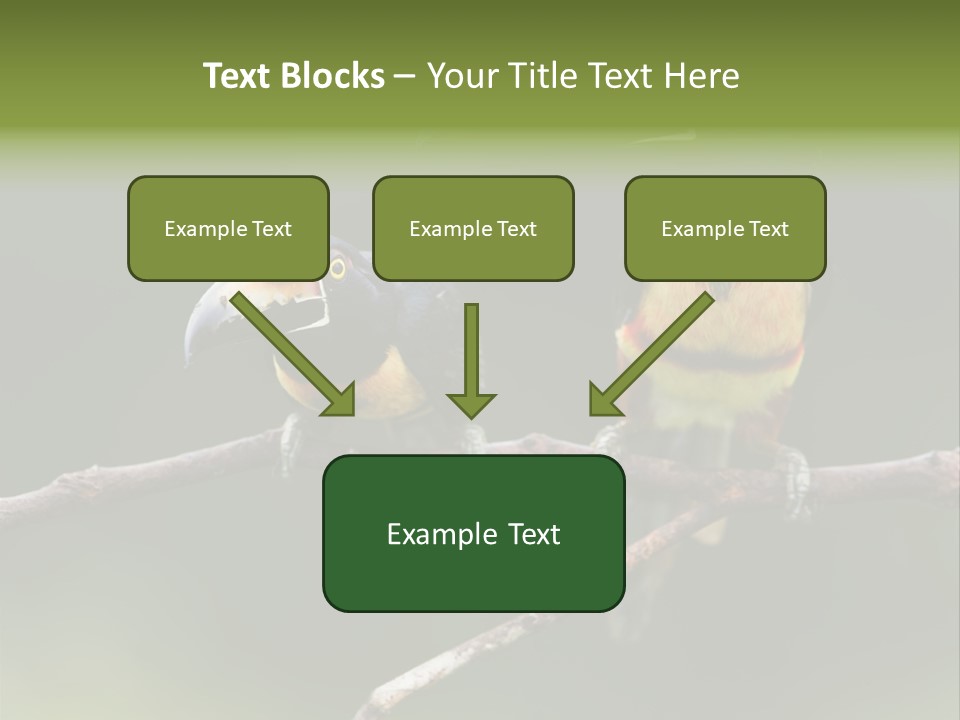 Text Blocks – Your Title Text Here

Example Text

Example Text

Example Text

Example Text